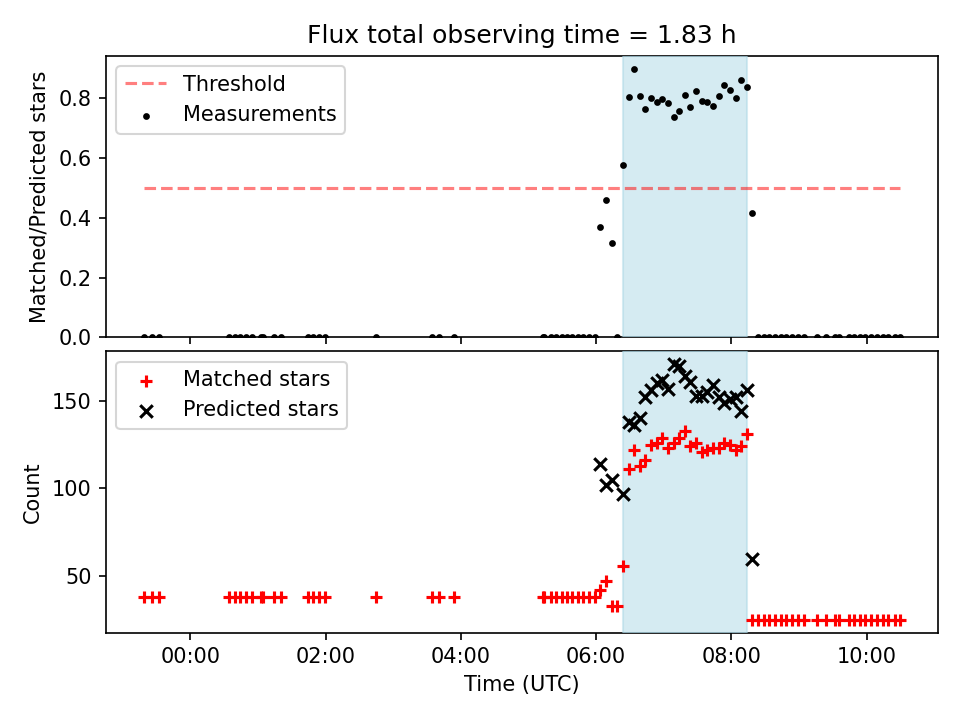 Flux total observing time = 1.83 h

Threshold
Measurements

Matched/Predicted stars

0.8
0.6
0.4
0.2
0.0

Matched stars
Predicted stars

Count

150
100
50

00:00
02:00
04:00
06:00
08:00
10:00

Time (UTC)